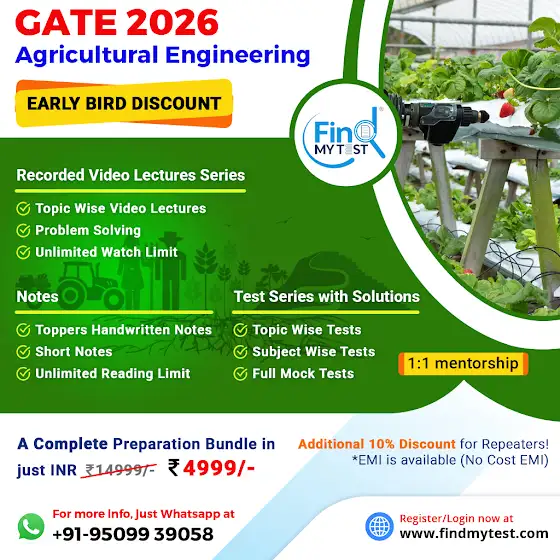 GATE 2026
Agricultural Engineering

EARLY BIRD DISCOUNT

Find MY TEST

Recorded Video Lectures Series
Topic Wise Video Lectures
Problem Solving
Unlimited Watch Limit

Notes
Toppers Handwritten Notes
Short Notes
Unlimited Reading Limit

Test Series with Solutions
Topic Wise Tests
Subject Wise Tests
Full Mock Tests

1:1 mentorship

A Complete Preparation Bundle in just INR ₹14999/- ₹4999/-

Additional 10% Discount for Repeaters!
*EMI is available (No Cost EMI)

For more Info, Just Whatsapp at
+91-95099 39058

Register/Login now at
www.findmytest.com